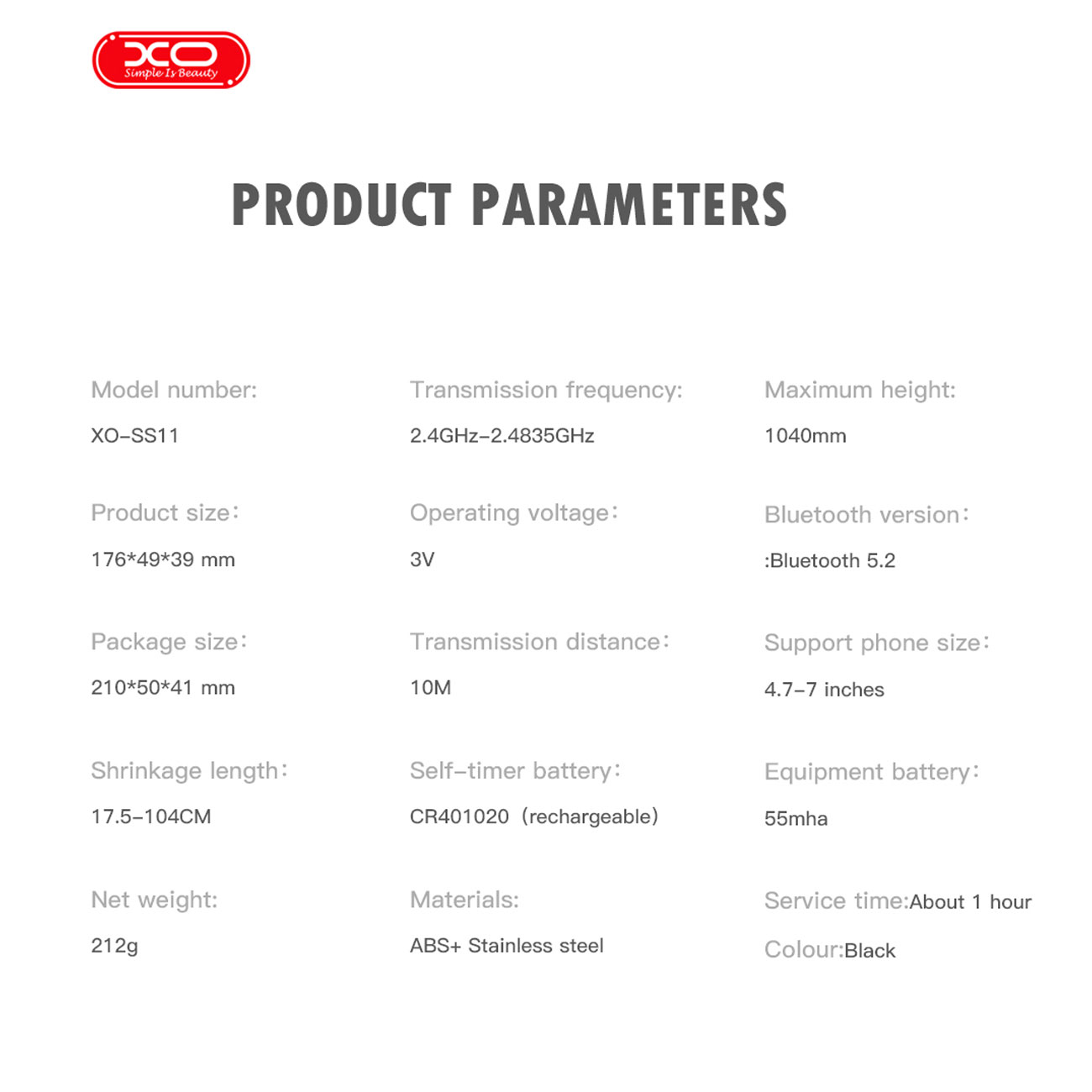 XO
Simple Is Beauty

PRODUCT PARAMETERS

Model number:
XO-SS11

Product size:
176*49*39 mm

Package size:
210*50*41 mm

Shrinkage length:
17.5-104CM

Net weight:
212g

Transmission frequency:
2.4GHz-2.4835GHz

Operating voltage:
3V

Transmission distance:
10M

Self-timer battery:
CR401020 (rechargeable)

Materials:
ABS+ Stainless steel

Maximum height:
1040mm

Bluetooth version:
:Bluetooth 5.2

Support phone size:
4.7-7 inches

Equipment battery:
55mha

Service time:About 1 hour

Colour:Black